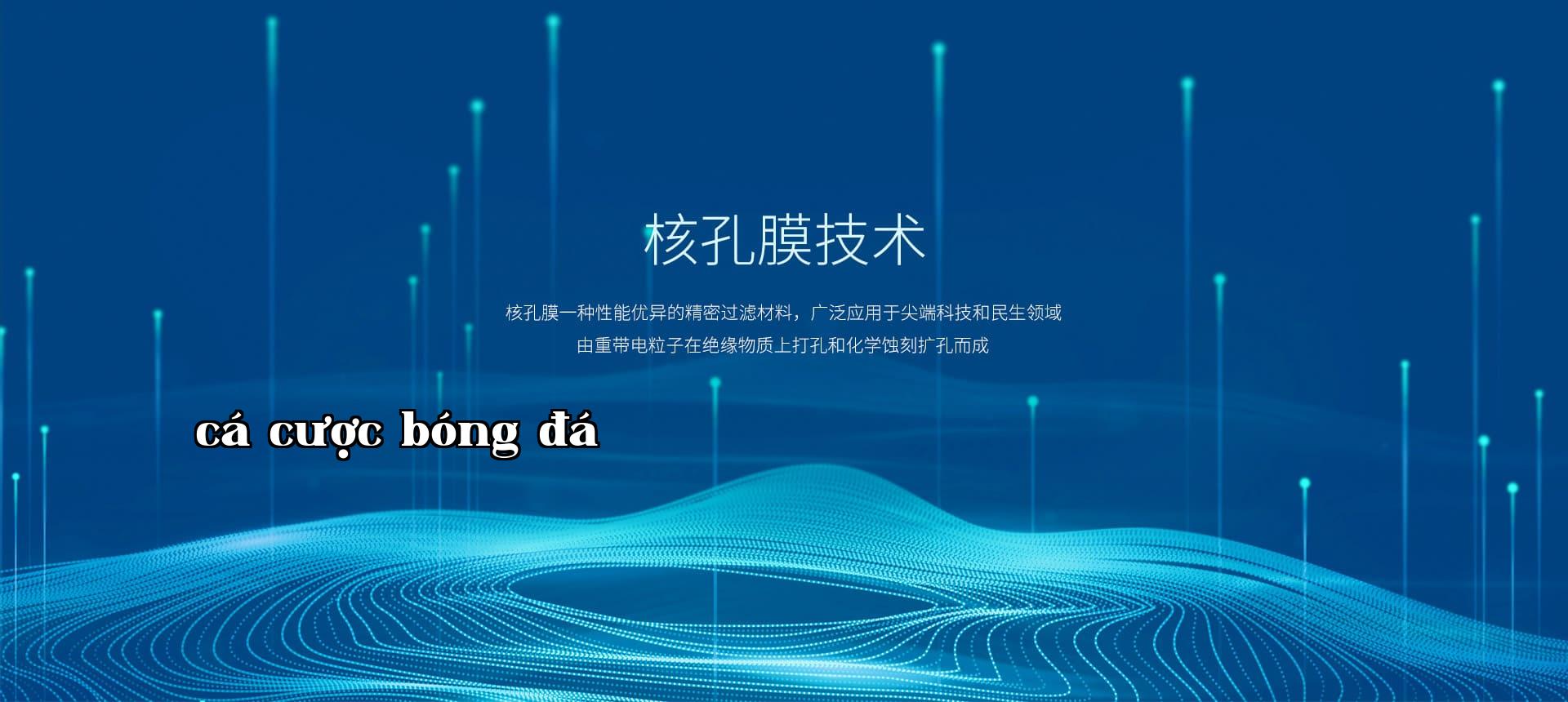 核孔膜技术

核孔膜一种性能优异的精密过滤材料，广泛应用于尖端科技和民生领域
由重带电粒子在绝缘物质上打孔和化学蚀刻扩孔而成

cá cược bóng đá